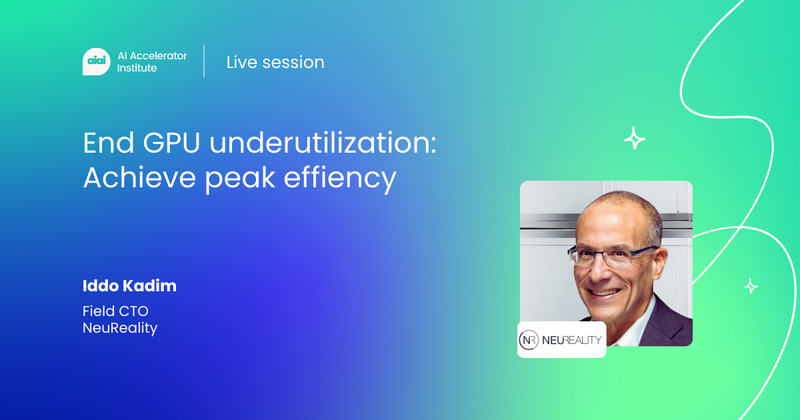 aiai AI Accelerator Institute

Live session

End GPU underutilization: Achieve peak effiency

Iddo Kadim

Field CTO
NeuReality

NR NEUREALITY